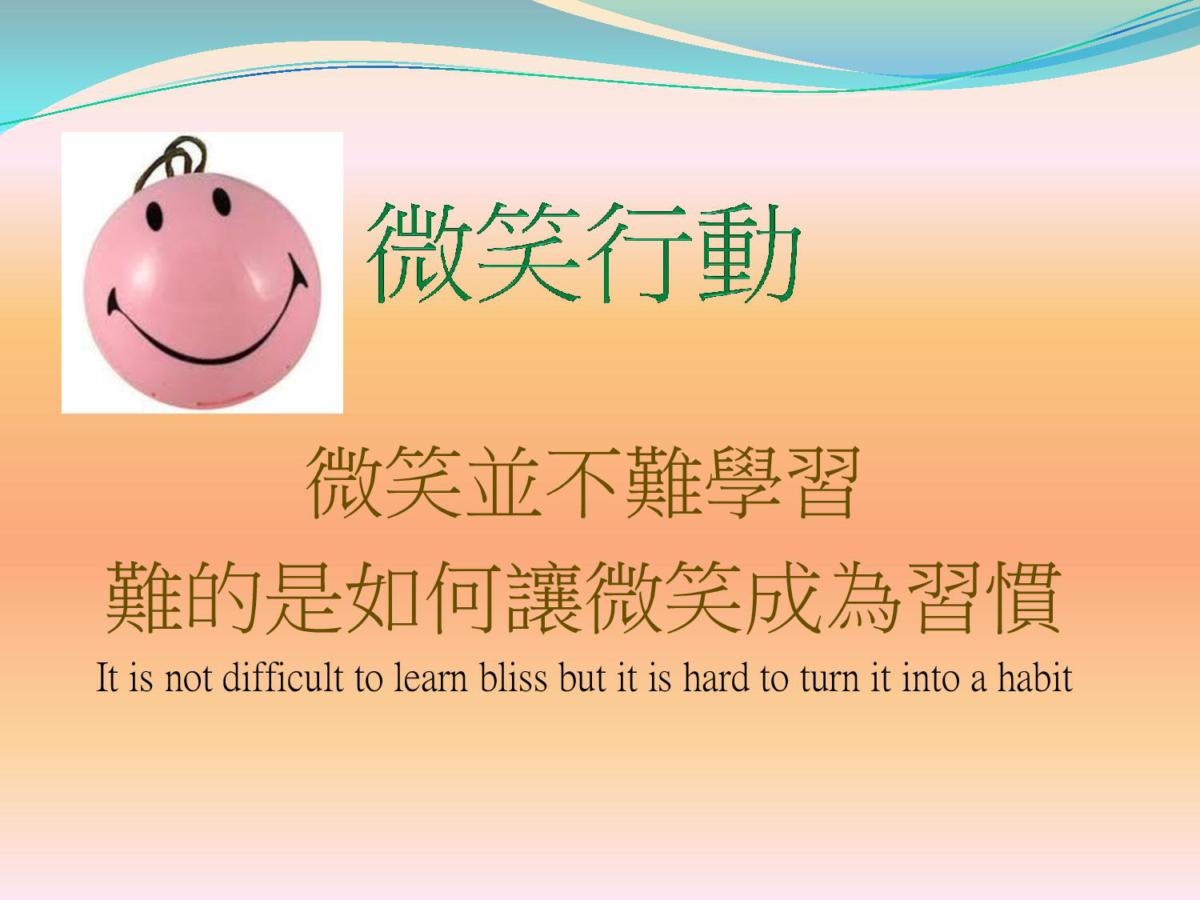 微笑行動

微笑並不難學習
難的是如何讓微笑成為習慣
It is not difficult to learn bliss but it is hard to turn it into a habit